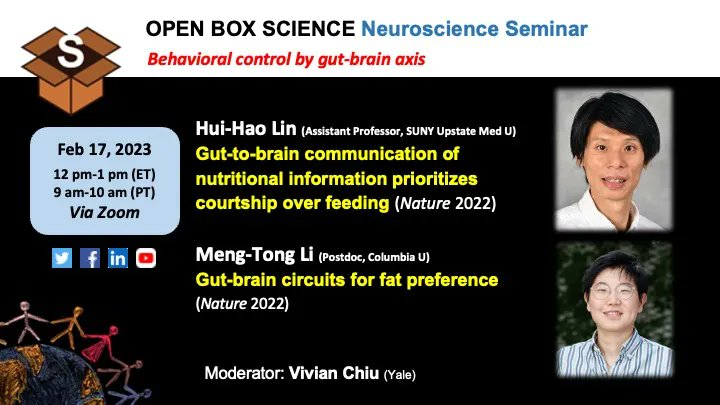 S

OPEN BOX SCIENCE Neuroscience Seminar

Behavioral control by gut-brain axis

Feb 17, 2023
12 pm-1 pm (ET)
9 am-10 am (PT)
Via Zoom

Hui-Hao Lin (Assistant Professor, SUNY Upstate Med U)
Gut-to-brain communication of nutritional information prioritizes courtship over feeding (Nature 2022)

Meng-Tong Li (Postdoc, Columbia U)
Gut-brain circuits for fat preference (Nature 2022)

Moderator: Vivian Chiu (Yale)